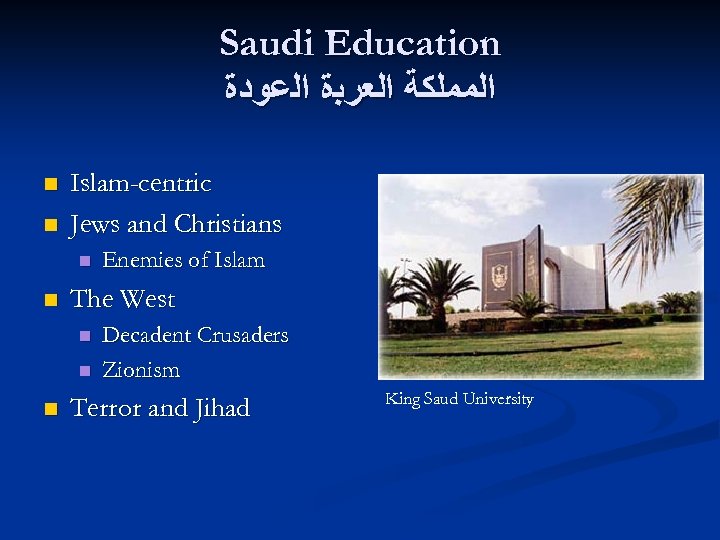 Saudi Education
المملكة العربة العودة

- Islam-centric
- Jews and Christians
  - Enemies of Islam
- The West
  - Decadent Crusaders
  - Zionism
- Terror and Jihad

King Saud University